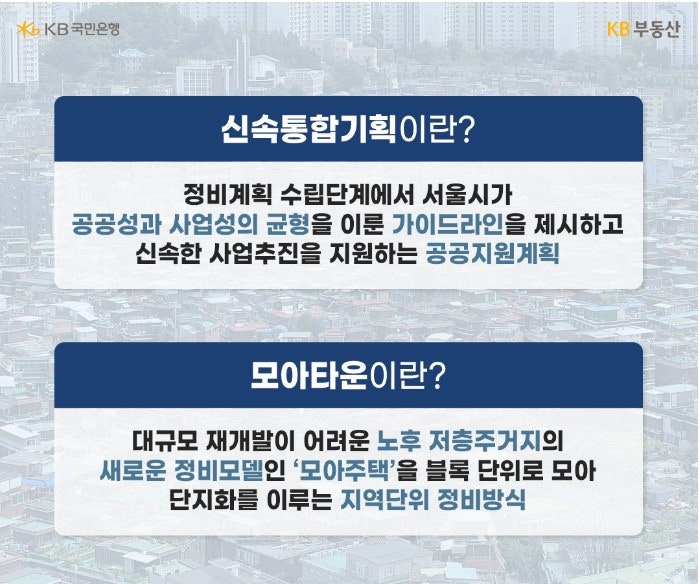 KB 국민은행

KB 부동산

신속통합기획이란?

정비계획 수립단계에서 서울시가 공공성과 사업성의 균형을 이룬 가이드라인을 제시하고 신속한 사업추진을 지원하는 공공지원계획

모아타운이란?

대규모 재개발이 어려운 노후 저층주거지의 새로운 정비모델인 '모아주택'을 블록 단위로 모아 단지화를 이루는 지역단위 정비방식